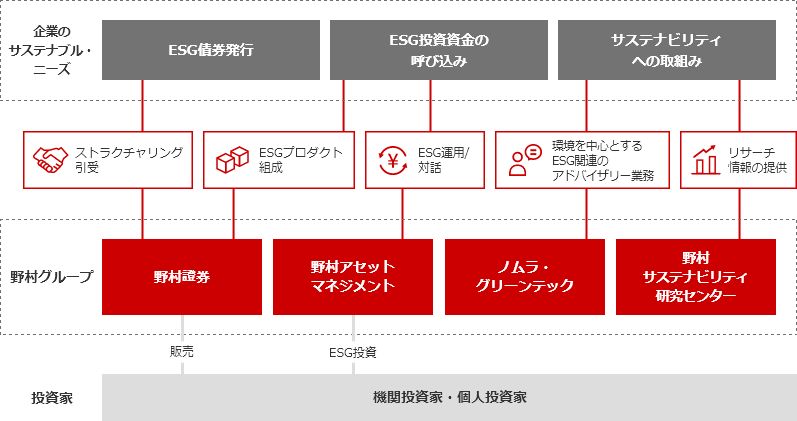 企業のサステナブル・ニーズ

ESG債券発行

ESG投資資金の呼び込み

サステナビリティへの取組み

ストラクチャリング引受

ESGプロダクト組成

ESG運用/対話

環境を中心とするESG関連のアドバイザリー業務

リサーチ情報の提供

野村グループ

野村證券

野村アセットマネジメント

ノムラ・グリーンテック

野村サステナビリティ研究センター

販売

ESG投資

投資家

機関投資家・個人投資家